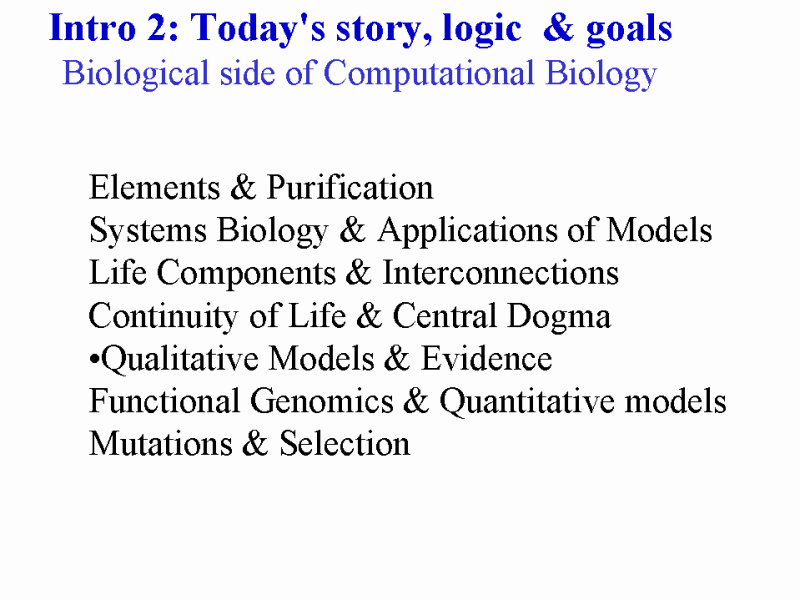 Intro 2: Today's story, logic & goals
Biological side of Computational Biology

Elements & Purification
Systems Biology & Applications of Models
Life Components & Interconnections
Continuity of Life & Central Dogma
•Qualitative Models & Evidence
Functional Genomics & Quantitative models
Mutations & Selection